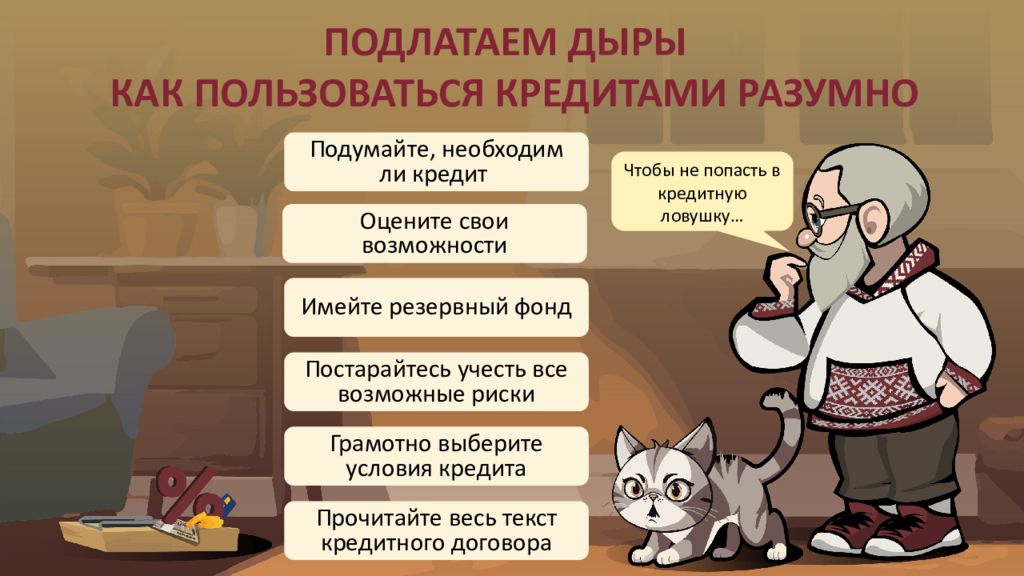 ПОДЛАТАЕМ ДЫРЫ
КАК ПОЛЬЗОВАТЬСЯ КРЕДИТАМИ РАЗУМНО

Подумайте, необходим ли кредит

Оцените свои возможности

Имейте резервный фонд

Постарайтесь учесть все возможные риски

Грамотно выберите условия кредита

Прочитайте весь текст кредитного договора

Чтобы не попасть в кредитную ловушку…

%